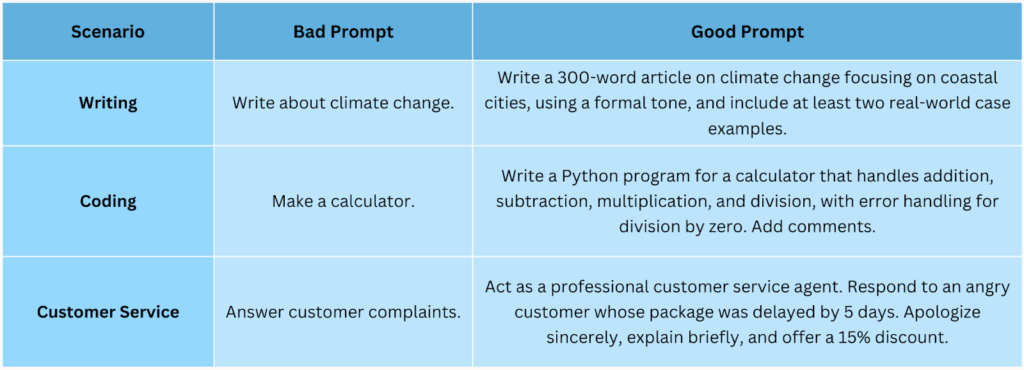 | Scenario | Bad Prompt | Good Prompt |
|---|---|---|
| Writing | Write about climate change. | Write a 300-word article on climate change focusing on coastal cities, using a formal tone, and include at least two real-world case examples. |
| Coding | Make a calculator. | Write a Python program for a calculator that handles addition, subtraction, multiplication, and division, with error handling for division by zero. Add comments. |
| Customer Service | Answer customer complaints. | Act as a professional customer service agent. Respond to an angry customer whose package was delayed by 5 days. Apologize sincerely, explain briefly, and offer a 15% discount. |